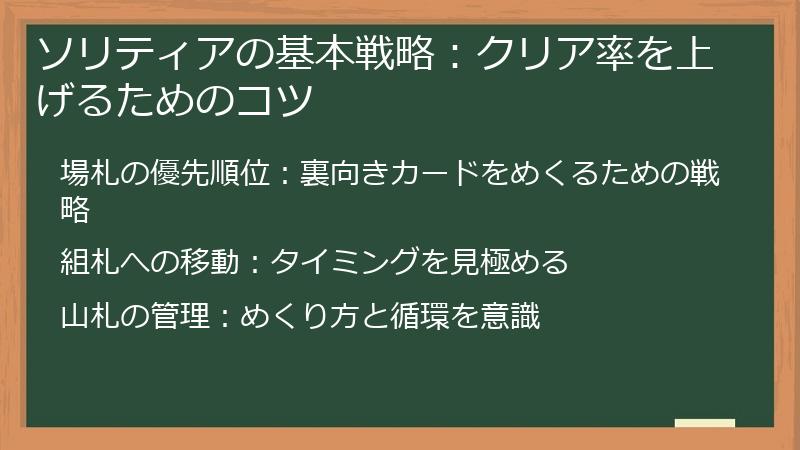 ソリティアの基本戦略：クリア率を上げるためのコツ

場札の優先順位：裏向きカードをめくるための戦略

組札への移動：タイミングを見極める

山札の管理：めくり方と循環を意識